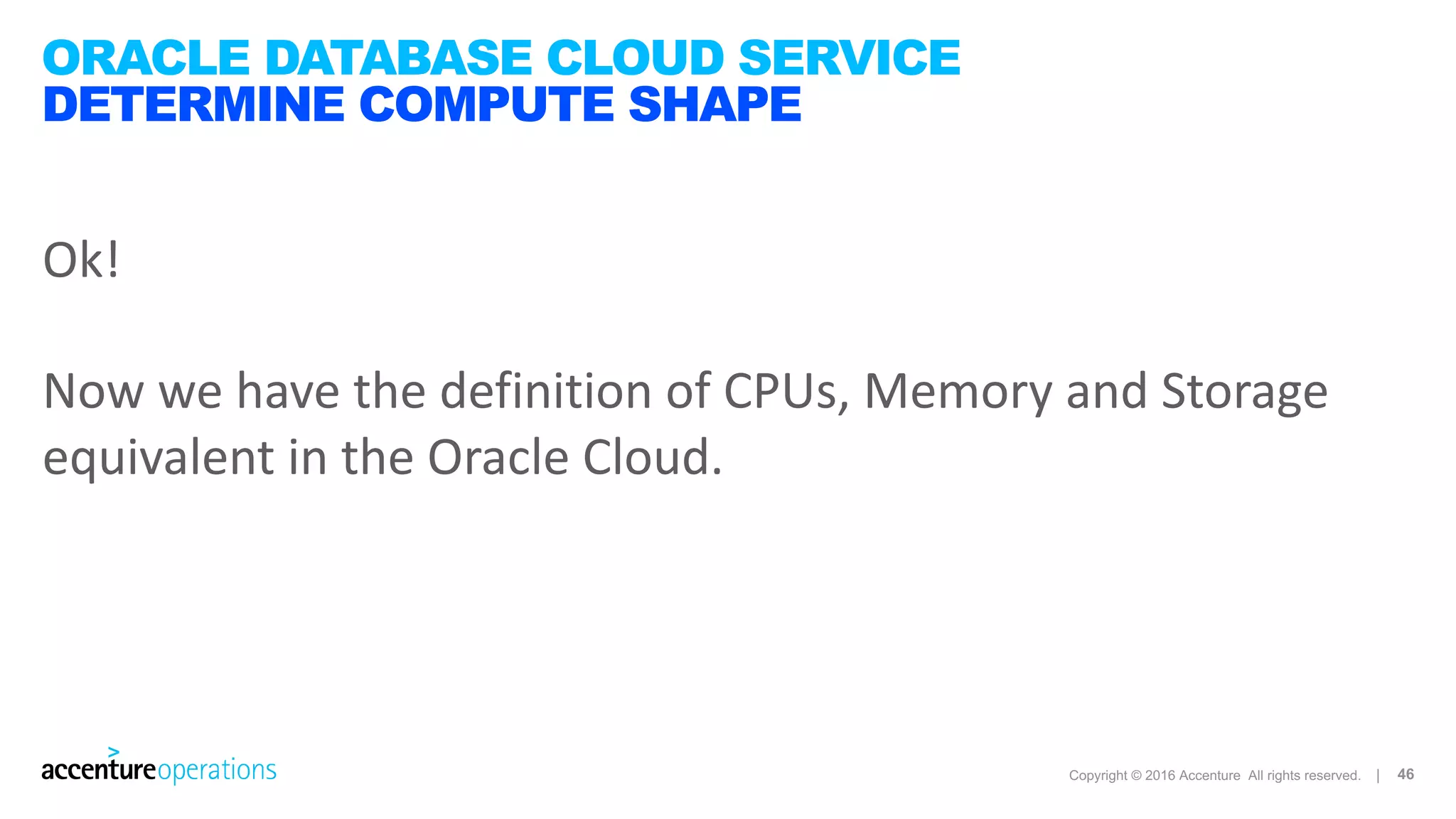 ORACLE DATABASE CLOUD SERVICE
DETERMINE COMPUTE SHAPE

Ok!

Now we have the definition of CPUs, Memory and Storage equivalent in the Oracle Cloud.

accentureoperations

Copyright © 2016 Accenture All rights reserved. | 46